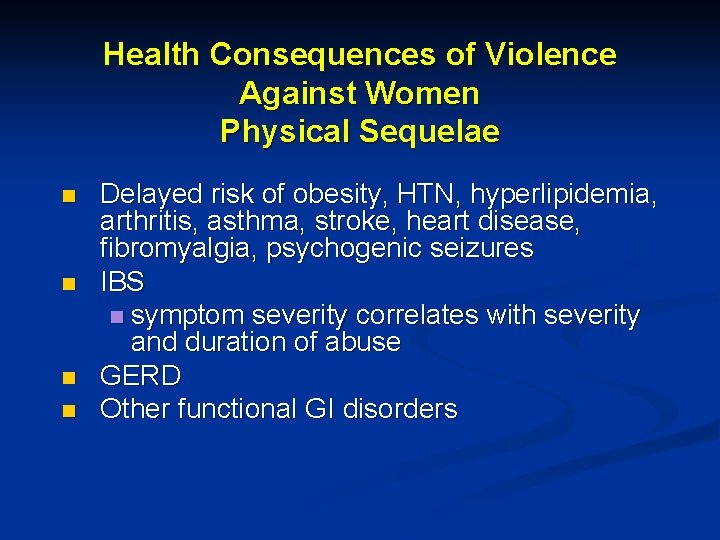 Health Consequences of Violence Against Women
Physical Sequelae

- Delayed risk of obesity, HTN, hyperlipidemia, arthritis, asthma, stroke, heart disease, fibromyalgia, psychogenic seizures
- IBS
  - symptom severity correlates with severity and duration of abuse
- GERD
- Other functional GI disorders